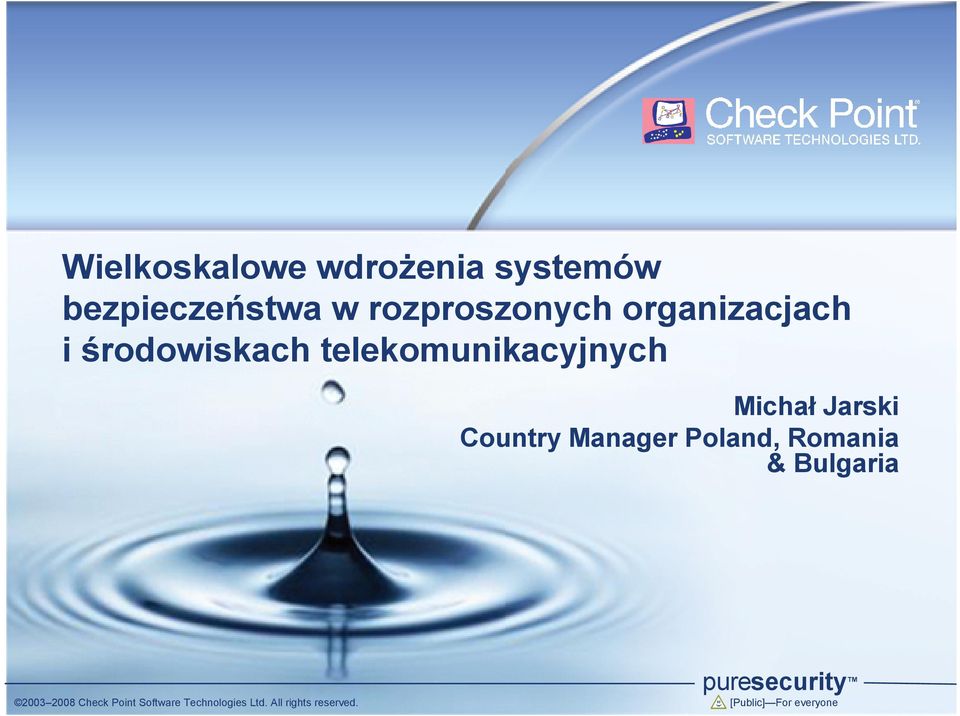 Check Point®
SOFTWARE TECHNOLOGIES LTD.

Wielkoskalowe wdrożenia systemów bezpieczeństwa w rozproszonych organizacjach i środowiskach telekomunikacyjnych

Michał Jarski
Country Manager Poland, Romania & Bulgaria

puresecurity™

©2003–2008 Check Point Software Technologies Ltd. All rights reserved.

[Public]—For everyone